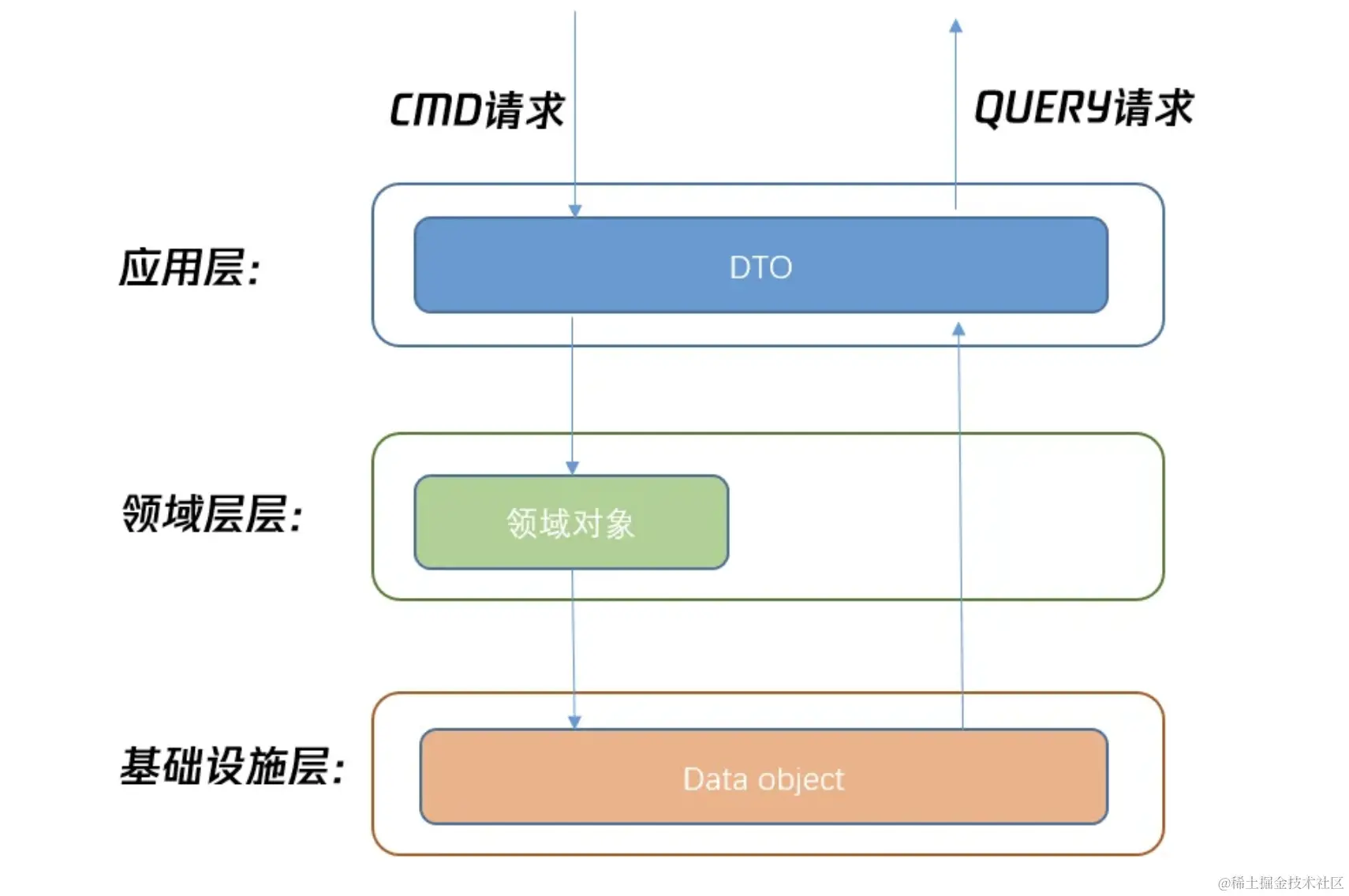 CMD请求

QUERY请求

应用层:

DTO

领域层层:

领域对象

基础设施层:

Data object

@稀土掘金技术社区